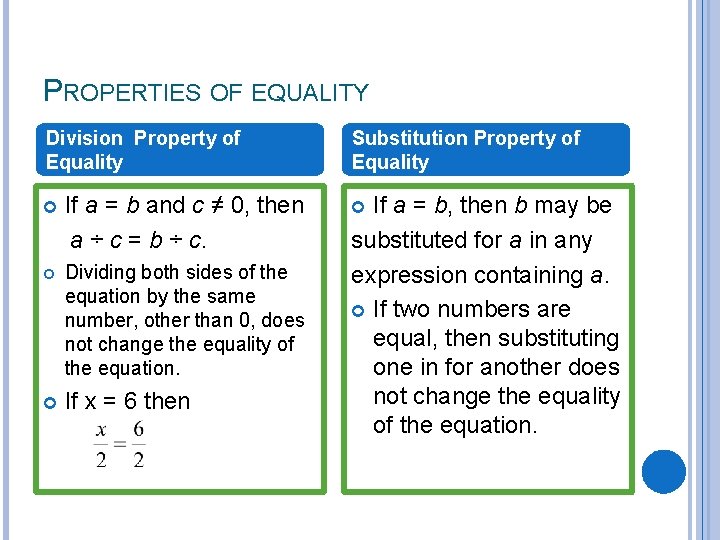 PROPERTIES OF EQUALITY

Division Property of Equality

If $a = b$ and $c \neq 0$, then $a \div c = b \div c$.

Dividing both sides of the equation by the same number, other than 0, does not change the equality of the equation.

If x = 6 then $\frac{x}{2} = \frac{6}{2}$

Substitution Property of Equality

If $a = b$, then $b$ may be substituted for $a$ in any expression containing $a$.

If two numbers are equal, then substituting one in for another does not change the equality of the equation.